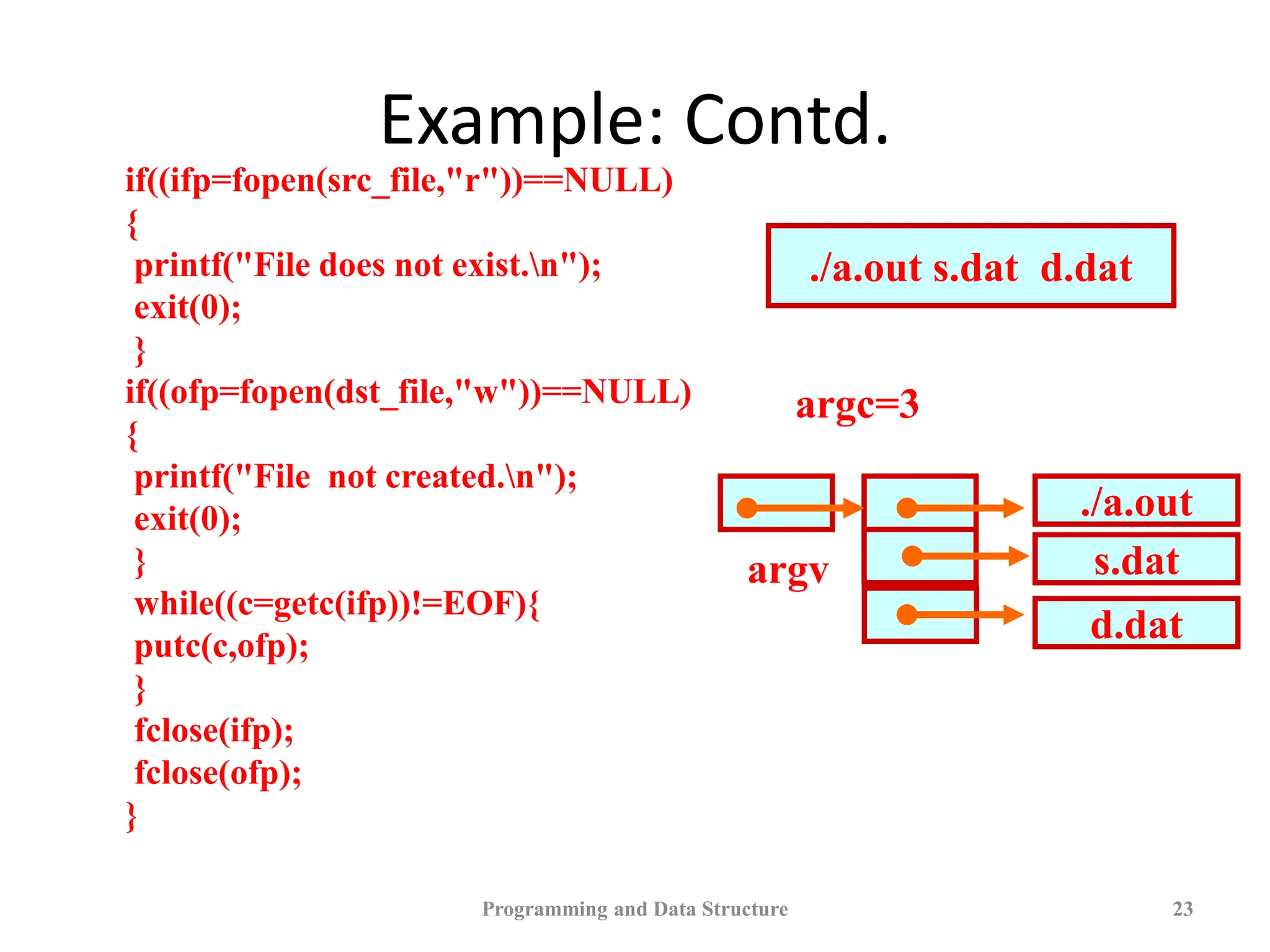 Example: Contd.

if((ifp=fopen(src_file,"r"))==NULL)
{
printf("File does not exist.\n");
exit(0);
}
if((ofp=fopen(dst_file,"w"))==NULL)
{
printf("File not created.\n");
exit(0);
}
while((c=getc(ifp))!=EOF){
putc(c,ofp);
}
fclose(ifp);
fclose(ofp);
}

./a.out s.dat d.dat

argc=3

argv

./a.out

s.dat

d.dat

Programming and Data Structure

23